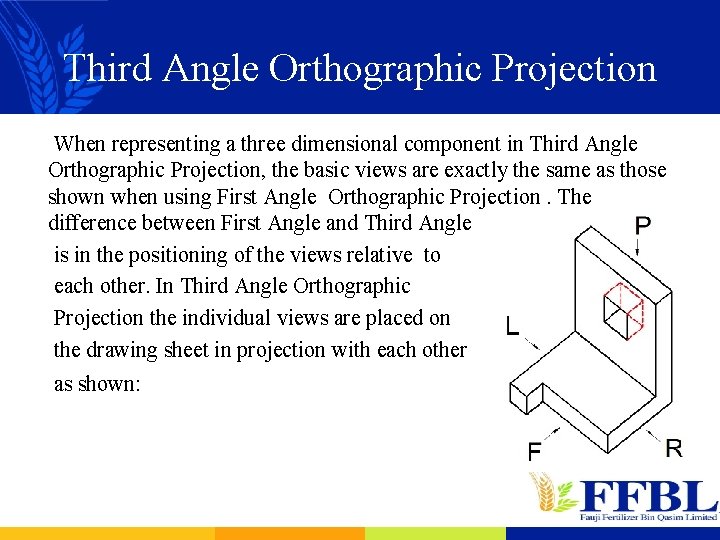 Third Angle Orthographic Projection

When representing a three dimensional component in Third Angle Orthographic Projection, the basic views are exactly the same as those shown when using First Angle Orthographic Projection . The difference between First Angle and Third Angle is in the positioning of the views relative to each other. In Third Angle Orthographic Projection the individual views are placed on the drawing sheet in projection with each other as shown:

P
L
F
R

FFBL
Fauji Fertilizer Bin Qasim Limited